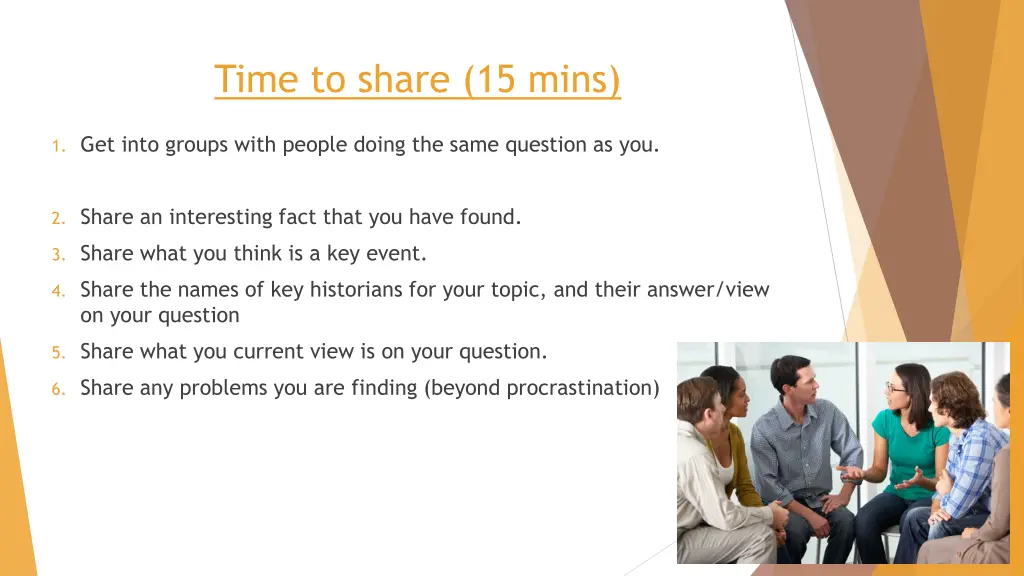 Time to share (15 mins)

1. Get into groups with people doing the same question as you.

2. Share an interesting fact that you have found.

3. Share what you think is a key event.

4. Share the names of key historians for your topic, and their answer/view on your question

5. Share what you current view is on your question.

6. Share any problems you are finding (beyond procrastination)